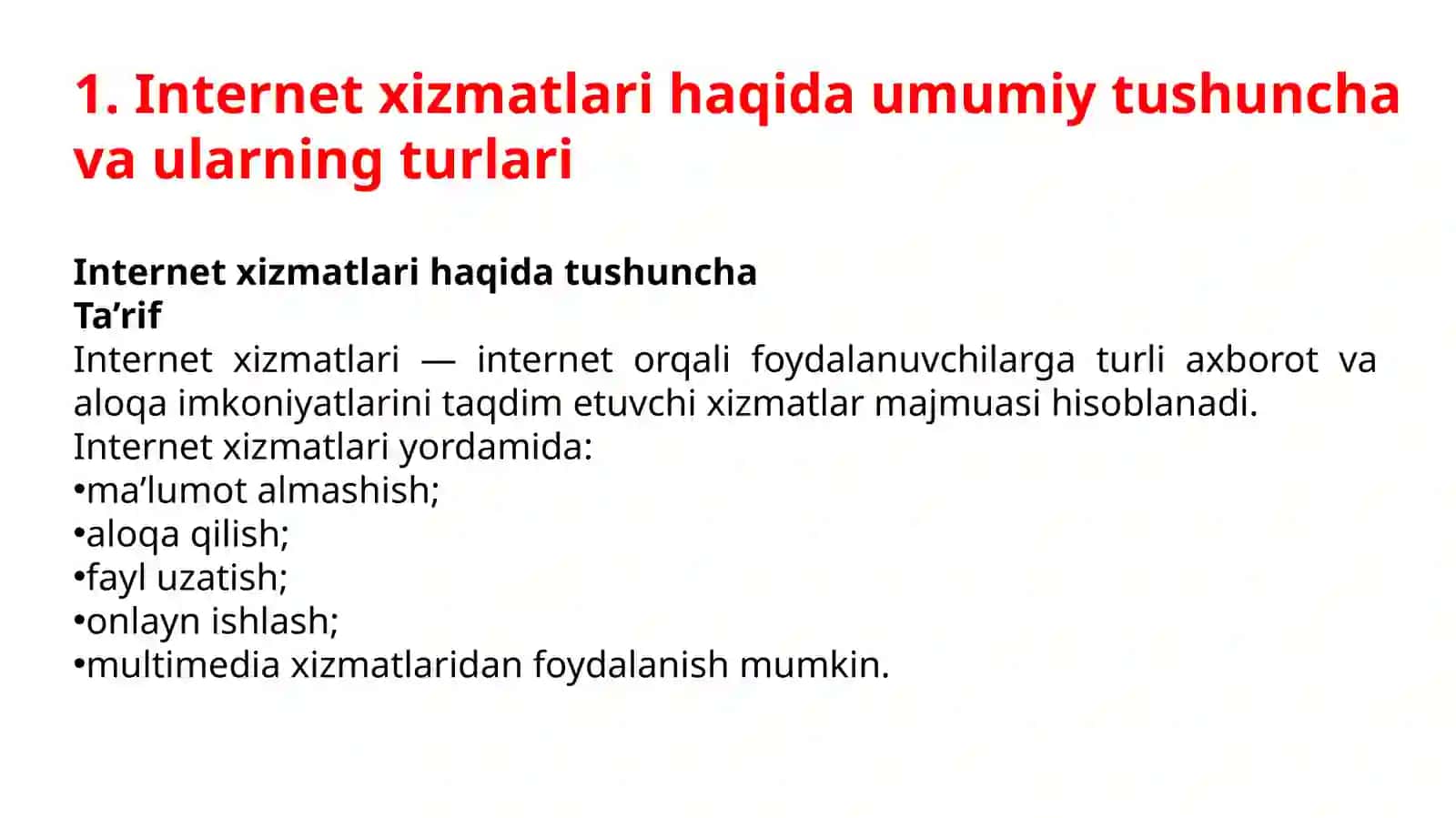 1. Internet xizmatlari haqida umumiy tushuncha va ularning turlari

Internet xizmatlari haqida tushuncha
Ta’rif
Internet xizmatlari — internet orqali foydalanuvchilarga turli axborot va aloqa imkoniyatlarini taqdim etuvchi xizmatlar majmuasi hisoblanadi.
Internet xizmatlari yordamida:
•ma’lumot almashish;
•aloqa qilish;
•fayl uzatish;
•onlayn ishlash;
•multimedia xizmatlaridan foydalanish mumkin.